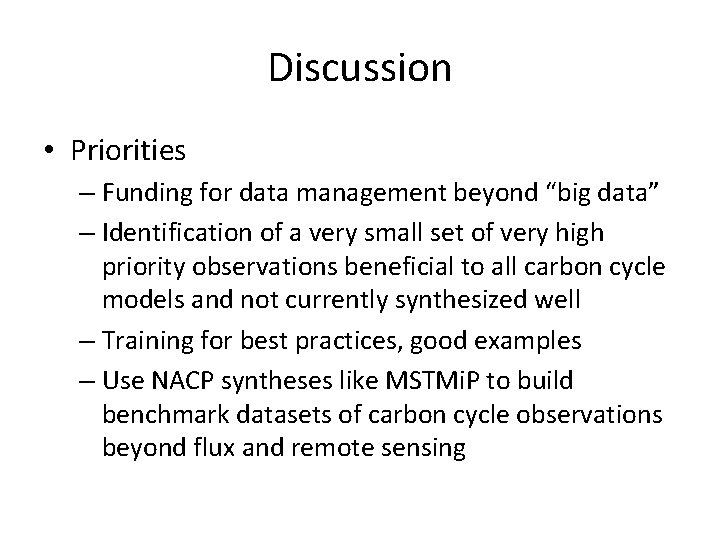 Discussion

• Priorities
– Funding for data management beyond “big data”
– Identification of a very small set of very high priority observations beneficial to all carbon cycle models and not currently synthesized well
– Training for best practices, good examples
– Use NACP syntheses like MSTMiP to build benchmark datasets of carbon cycle observations beyond flux and remote sensing